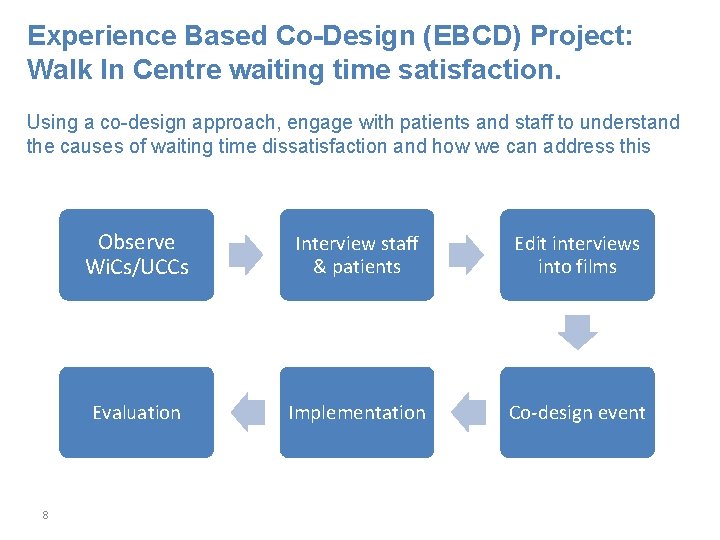 Experience Based Co-Design (EBCD) Project: Walk In Centre waiting time satisfaction.

Using a co-design approach, engage with patients and staff to understand the causes of waiting time dissatisfaction and how we can address this

Observe WiCs/UCCs

Interview staff & patients

Edit interviews into films

Co-design event

Implementation

Evaluation

8